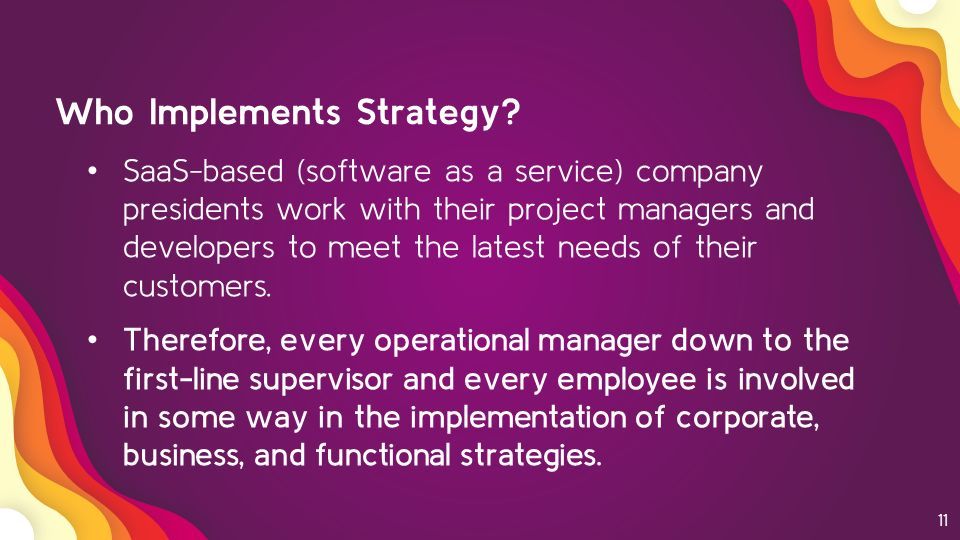 Who Implements Strategy?

• SaaS-based (software as a service) company presidents work with their project managers and developers to meet the latest needs of their customers.

• Therefore, every operational manager down to the first-line supervisor and every employee is involved in some way in the implementation of corporate, business, and functional strategies.

11